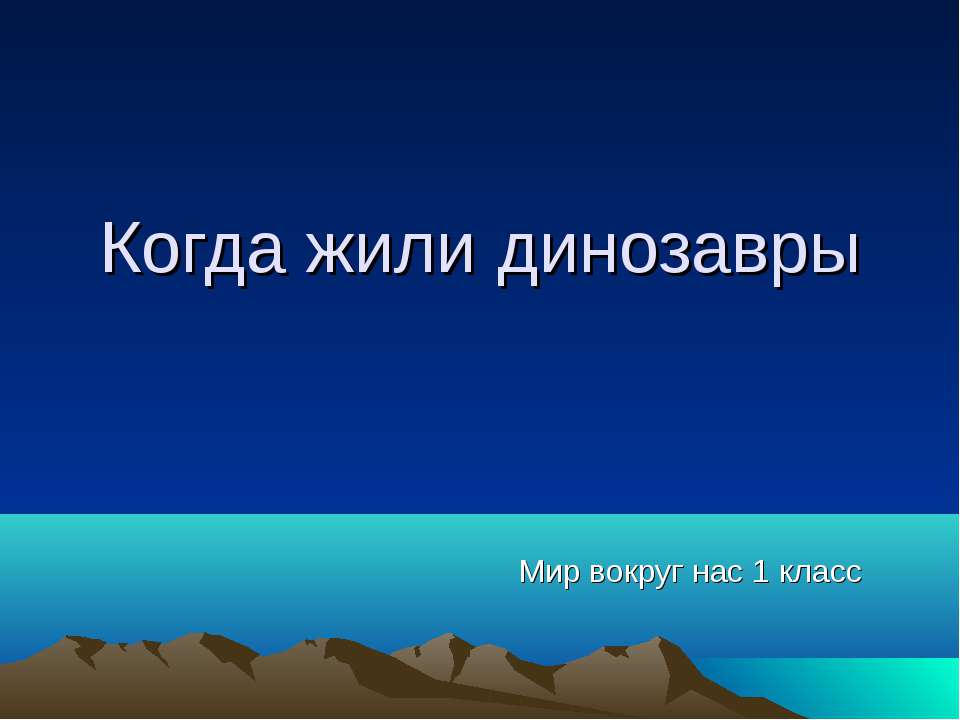 Когда жили динозавры

Мир вокруг нас 1 класс